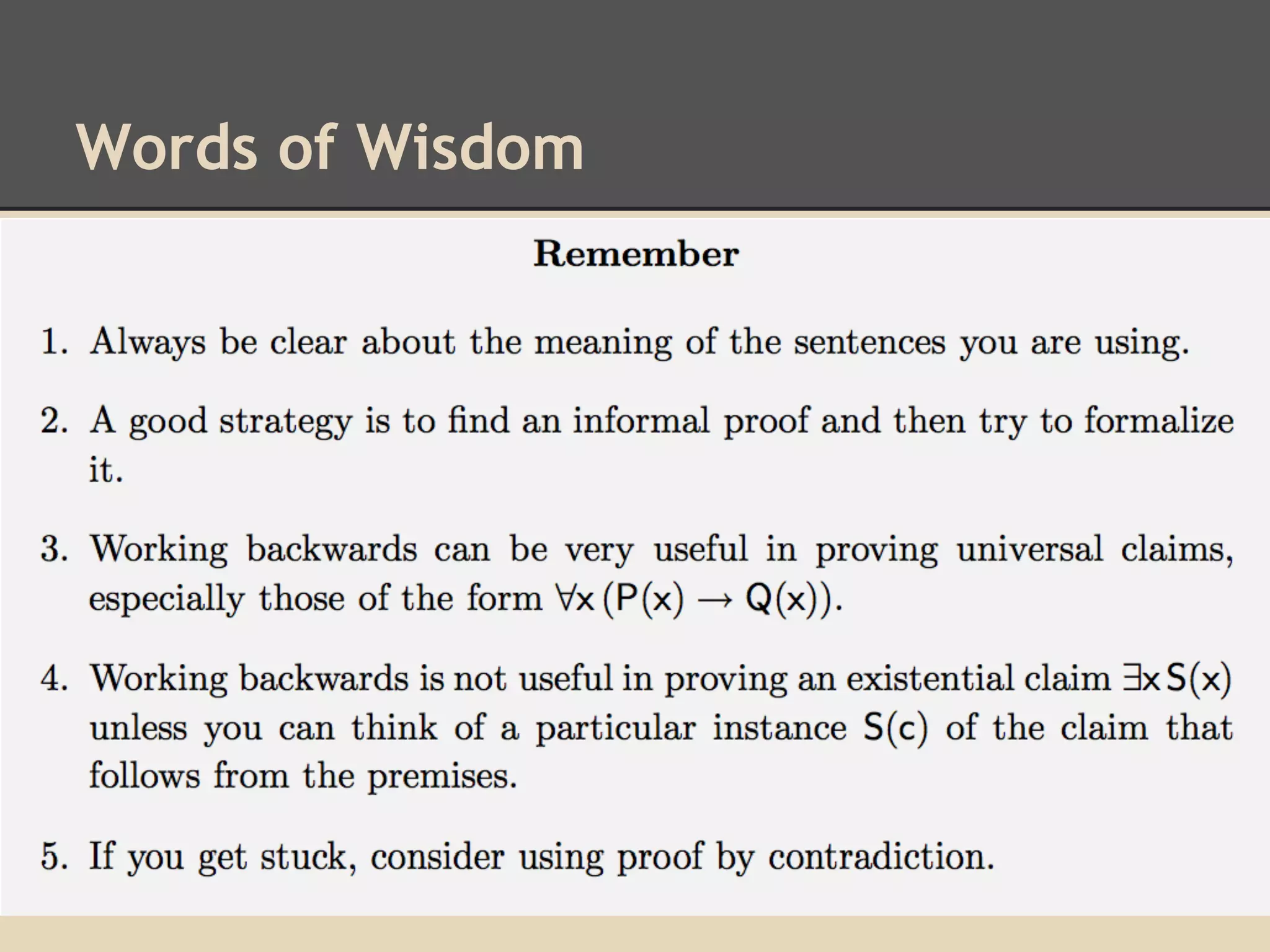 Words of Wisdom

Remember

1. Always be clear about the meaning of the sentences you are using.

2. A good strategy is to find an informal proof and then try to formalize it.

3. Working backwards can be very useful in proving universal claims, especially those of the form $\forall x\,(P(x) \rightarrow Q(x))$.

4. Working backwards is not useful in proving an existential claim $\exists x\,S(x)$ unless you can think of a particular instance $S(c)$ of the claim that follows from the premises.

5. If you get stuck, consider using proof by contradiction.